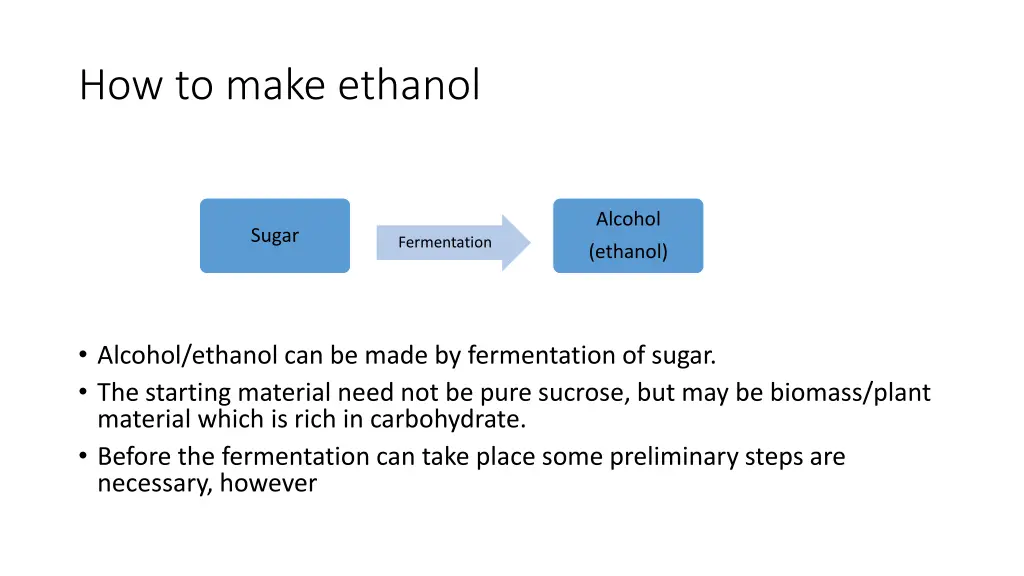 How to make ethanol

Sugar

Fermentation

Alcohol
(ethanol)

• Alcohol/ethanol can be made by fermentation of sugar.
• The starting material need not be pure sucrose, but may be biomass/plant material which is rich in carbohydrate.
• Before the fermentation can take place some preliminary steps are necessary, however